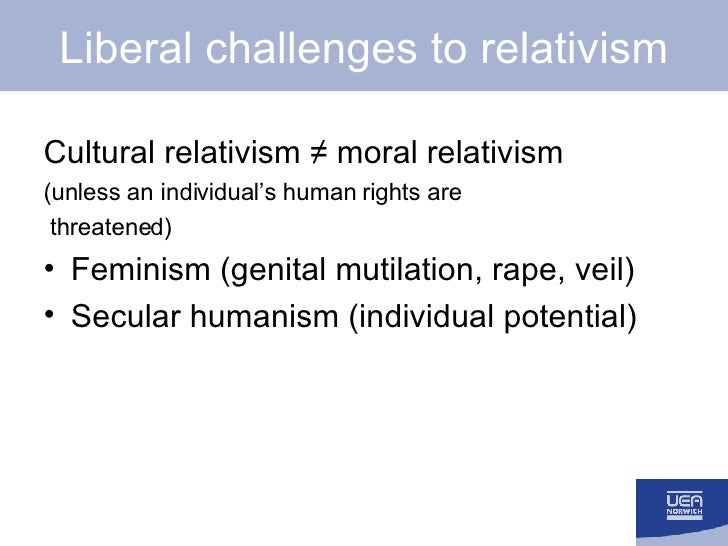 Liberal challenges to relativism

Cultural relativism ≠ moral relativism
(unless an individual's human rights are threatened)

• Feminism (genital mutilation, rape, veil)
• Secular humanism (individual potential)

UEA
NORWICH